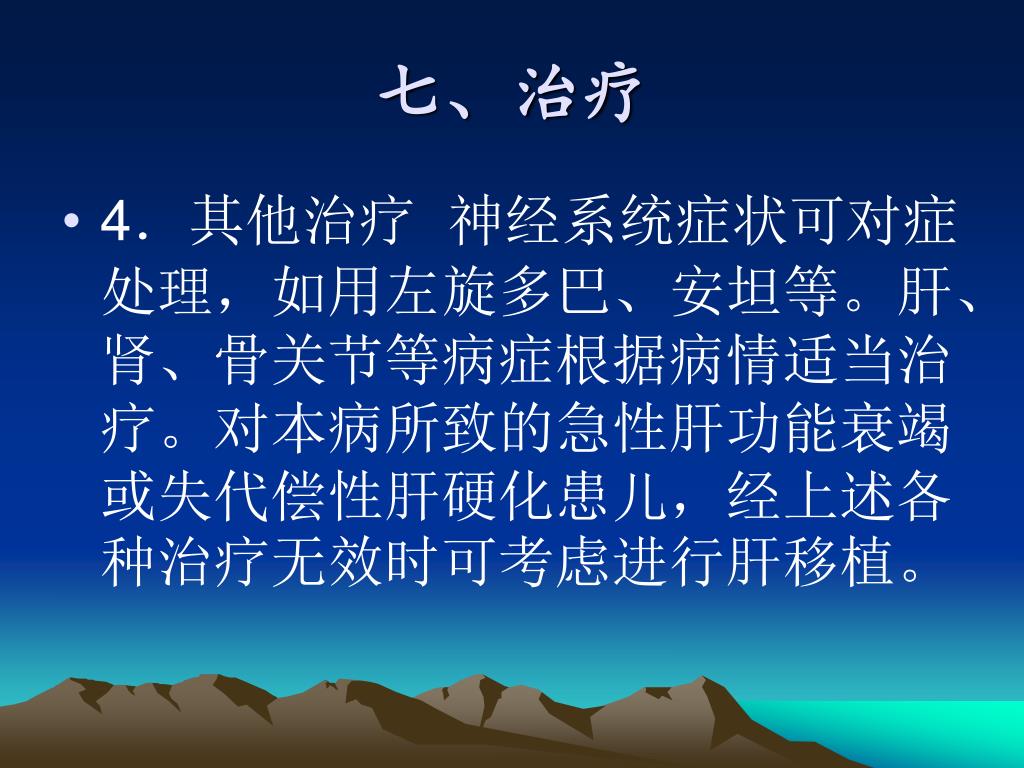 七、治疗

• 4．其他治疗 神经系统症状可对症处理，如用左旋多巴、安坦等。肝、肾、骨关节等病症根据病情适当治疗。对本病所致的急性肝功能衰竭或失代偿性肝硬化患儿，经上述各种治疗无效时可考虑进行肝移植。